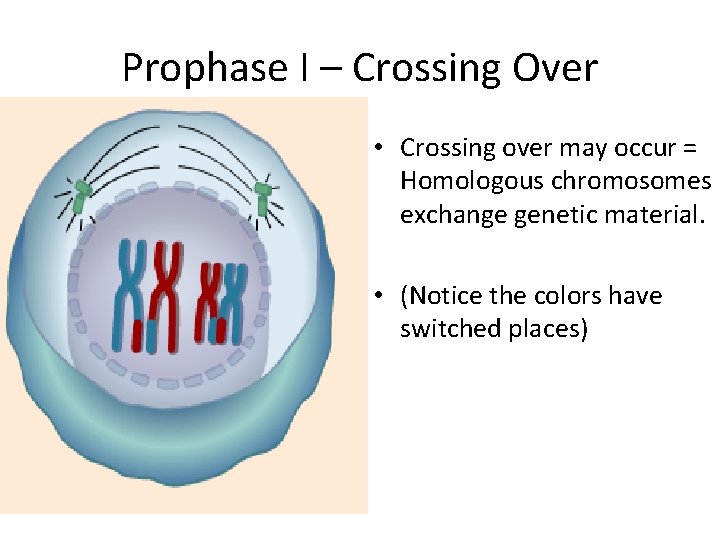 Prophase I – Crossing Over

• Crossing over may occur = Homologous chromosomes exchange genetic material.

• (Notice the colors have switched places)